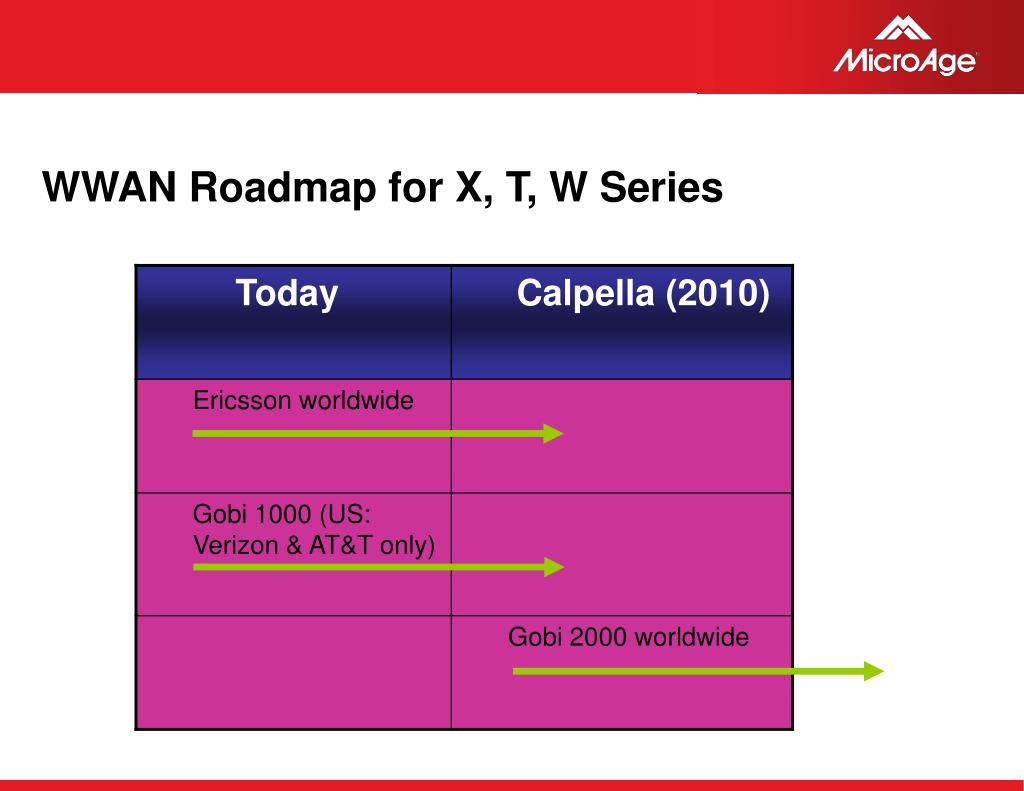 MicroAge

WWAN Roadmap for X, T, W Series

| Today | Calpella (2010) |
|---|---|
| Ericsson worldwide | |
| Gobi 1000 (US: Verizon & AT&T only) | |
| | Gobi 2000 worldwide |